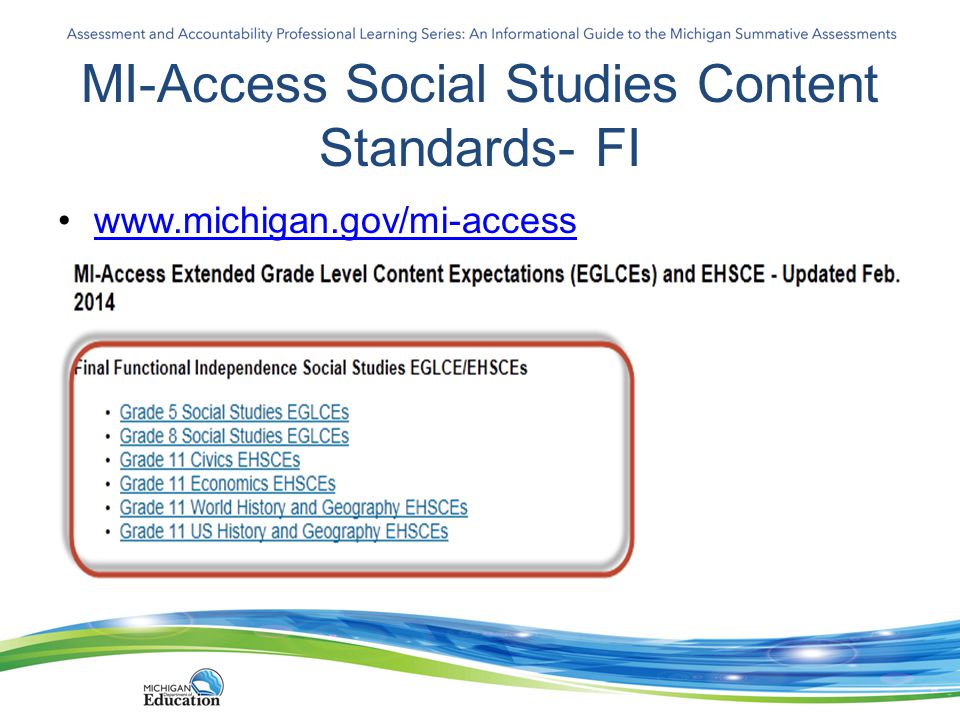 Assessment and Accountability Professional Learning Series: An Informational Guide to the Michigan Summative Assessments

MI-Access Social Studies Content Standards- FI

• www.michigan.gov/mi-access

MI-Access Extended Grade Level Content Expectations (EGLCEs) and EHSCE - Updated Feb. 2014

Final Functional Independence Social Studies EGLCE/EHSCEs

• Grade 5 Social Studies EGLCEs
• Grade 8 Social Studies EGLCEs
• Grade 11 Civics EHSCEs
• Grade 11 Economics EHSCEs
• Grade 11 World History and Geography EHSCEs
• Grade 11 US History and Geography EHSCEs

MICHIGAN Education